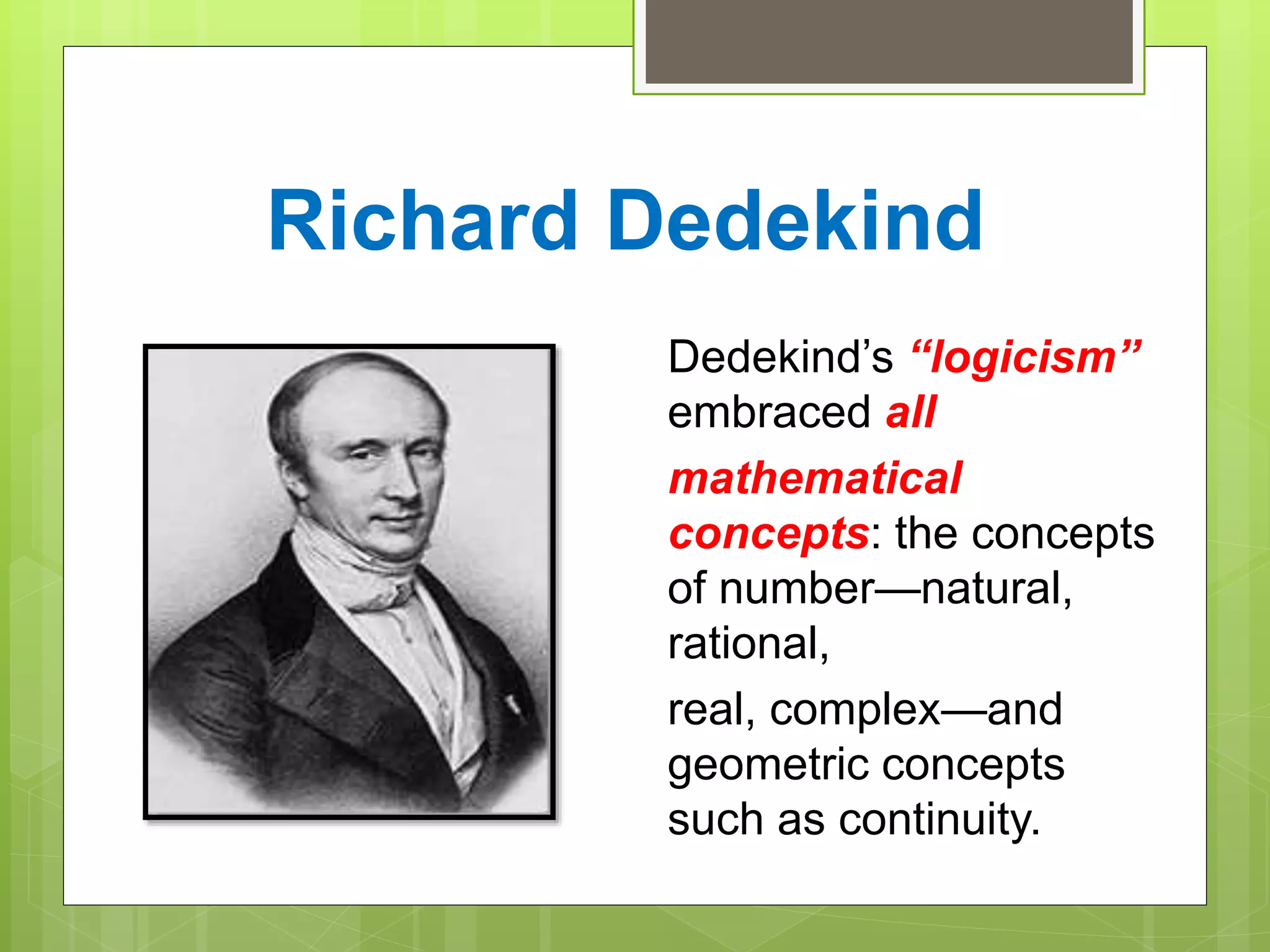 Richard Dedekind

Dedekind’s “logicism” embraced all

mathematical concepts: the concepts of number—natural, rational,

real, complex—and geometric concepts such as continuity.